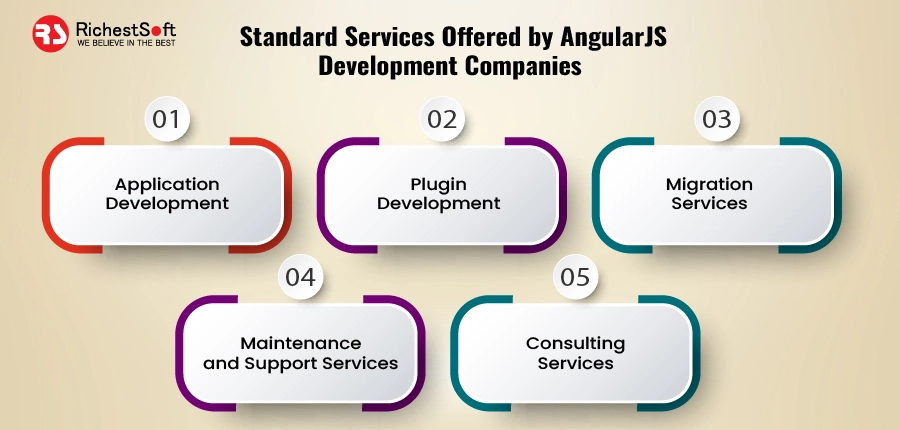 RS RichestSoft
WE BELIEVE IN THE BEST

Standard Services Offered by AngularJS Development Companies

01
Application Development

02
Plugin Development

03
Migration Services

04
Maintenance and Support Services

05
Consulting Services